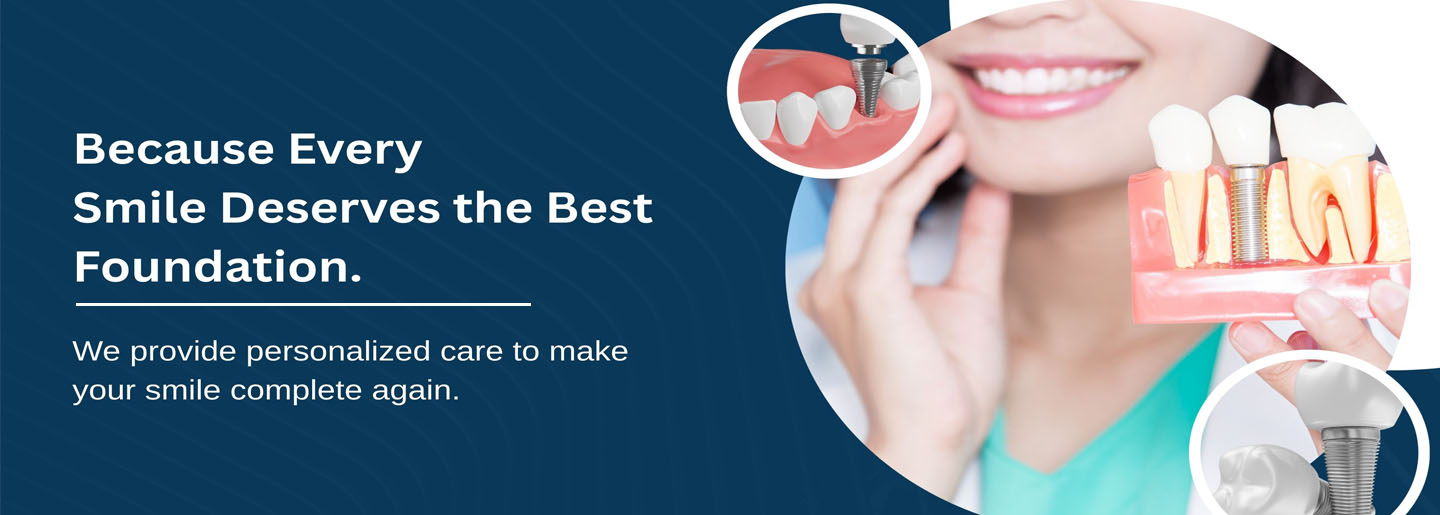 Because Every Smile Deserves the Best Foundation.

We provide personalized care to make your smile complete again.